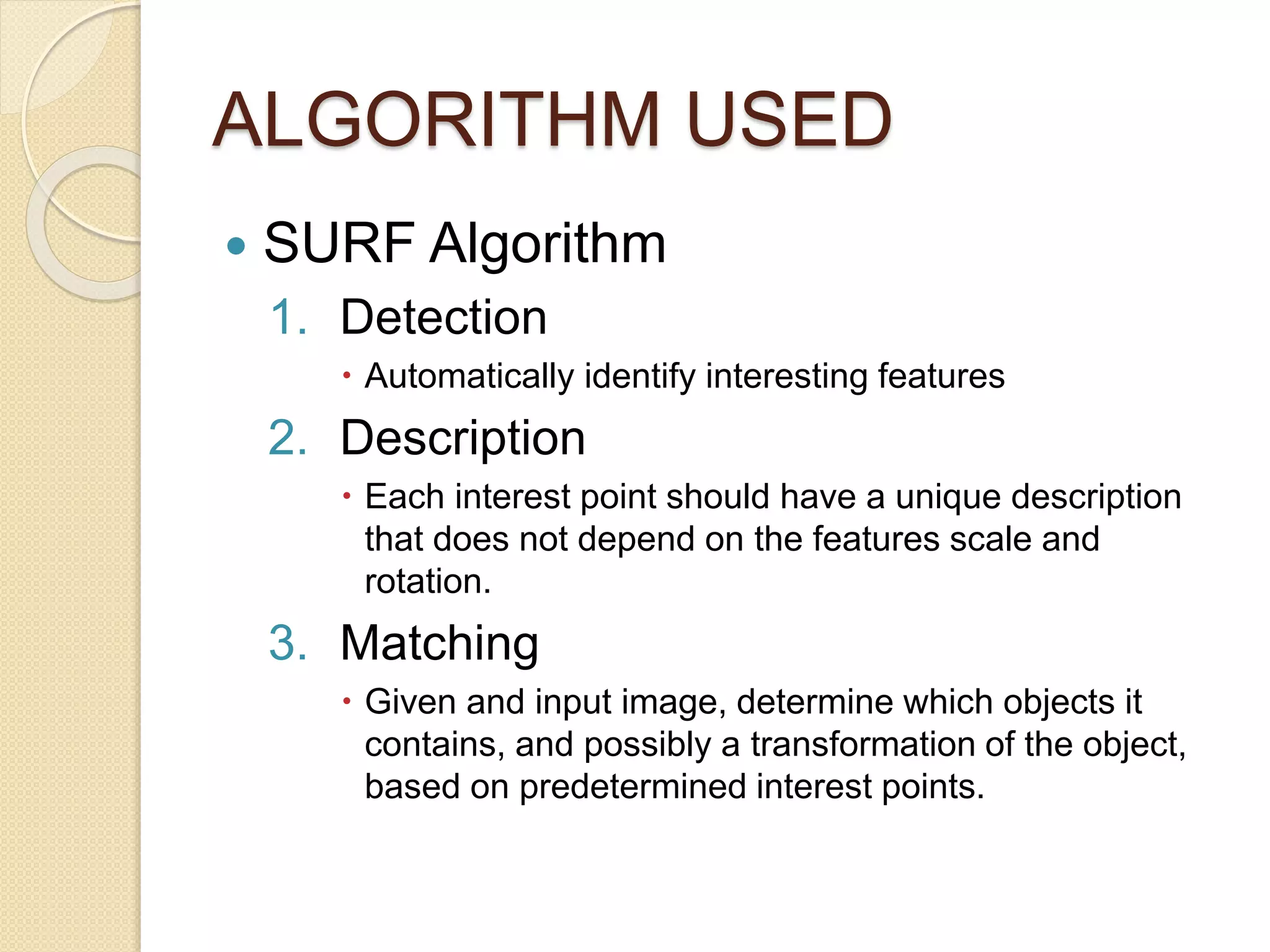 ALGORITHM USED

• SURF Algorithm

1. Detection

• Automatically identify interesting features

2. Description

• Each interest point should have a unique description that does not depend on the features scale and rotation.

3. Matching

• Given and input image, determine which objects it contains, and possibly a transformation of the object, based on predetermined interest points.